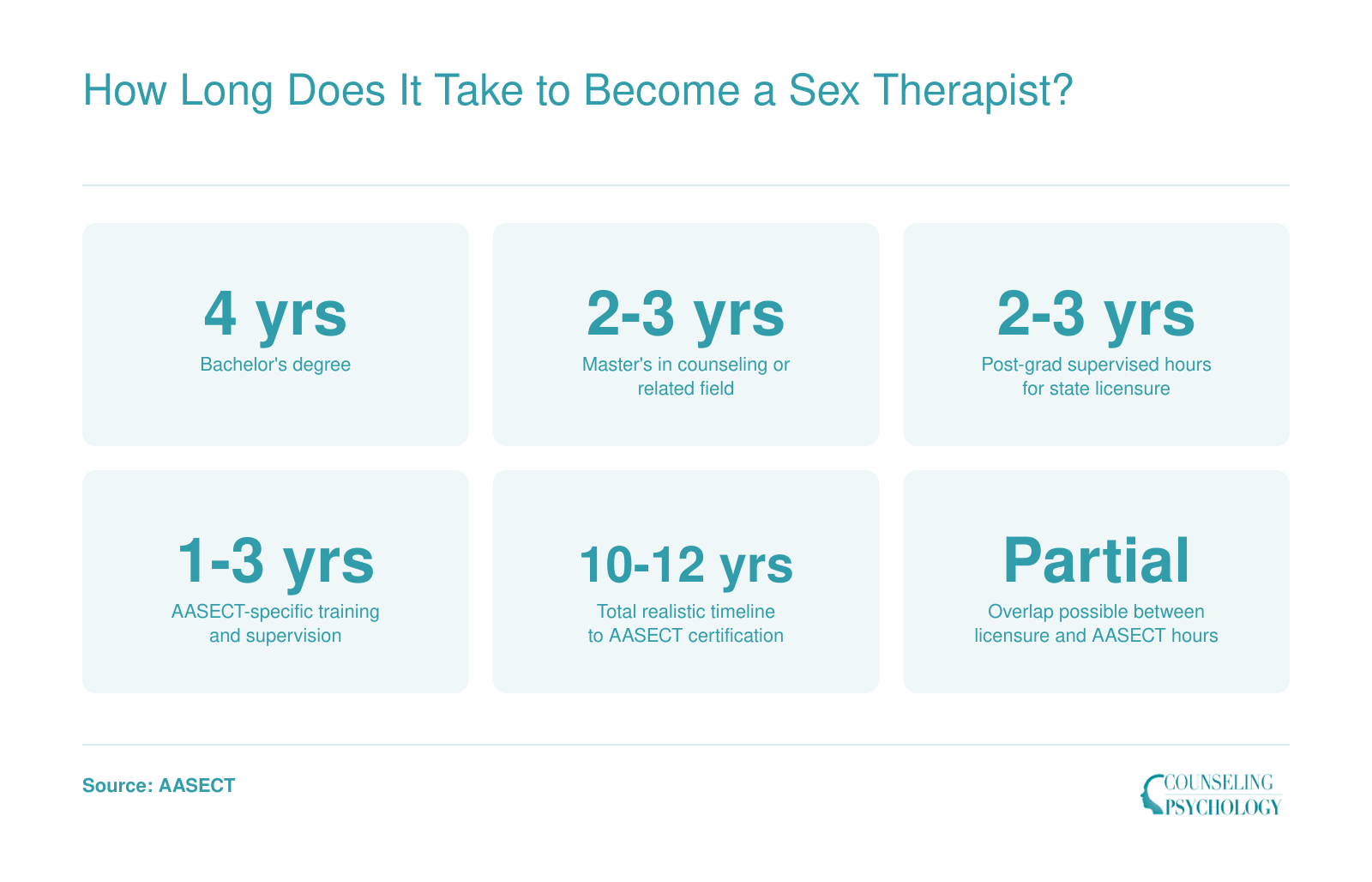 How Long Does It Take to Become a Sex Therapist?

4 yrs
Bachelor's degree

2-3 yrs
Master's in counseling or related field

2-3 yrs
Post-grad supervised hours for state licensure

1-3 yrs
AASECT-specific training and supervision

10-12 yrs
Total realistic timeline to AASECT certification

Partial
Overlap possible between licensure and AASECT hours

Source: AASECT

COUNSELING PSYCHOLOGY